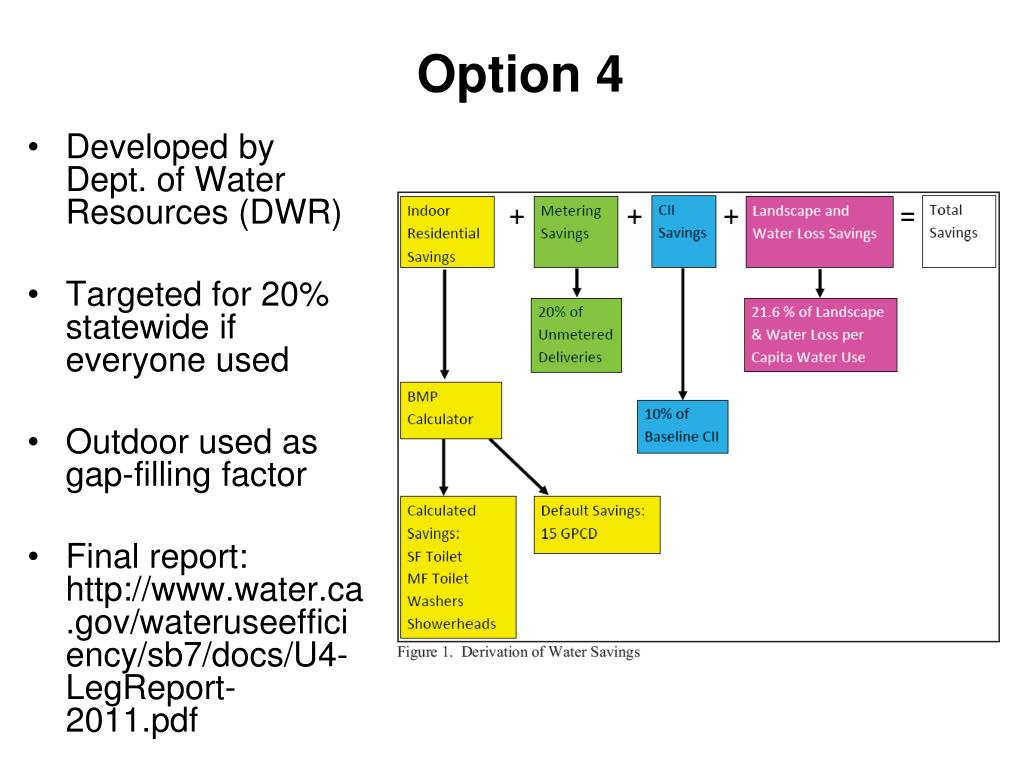 Option 4

• Developed by Dept. of Water Resources (DWR)

• Targeted for 20% statewide if everyone used

• Outdoor used as gap-filling factor

• Final report: http://www.water.ca.gov/wateruseefficiency/sb7/docs/U4-LegReport-2011.pdf

Indoor Residential Savings + Metering Savings + CII Savings + Landscape and Water Loss Savings = Total Savings

20% of Unmetered Deliveries

21.6 % of Landscape & Water Loss per Capita Water Use

BMP Calculator

10% of Baseline CII

Calculated Savings: SF Toilet MF Toilet Washers Showerheads

Default Savings: 15 GPCD

Figure 1. Derivation of Water Savings